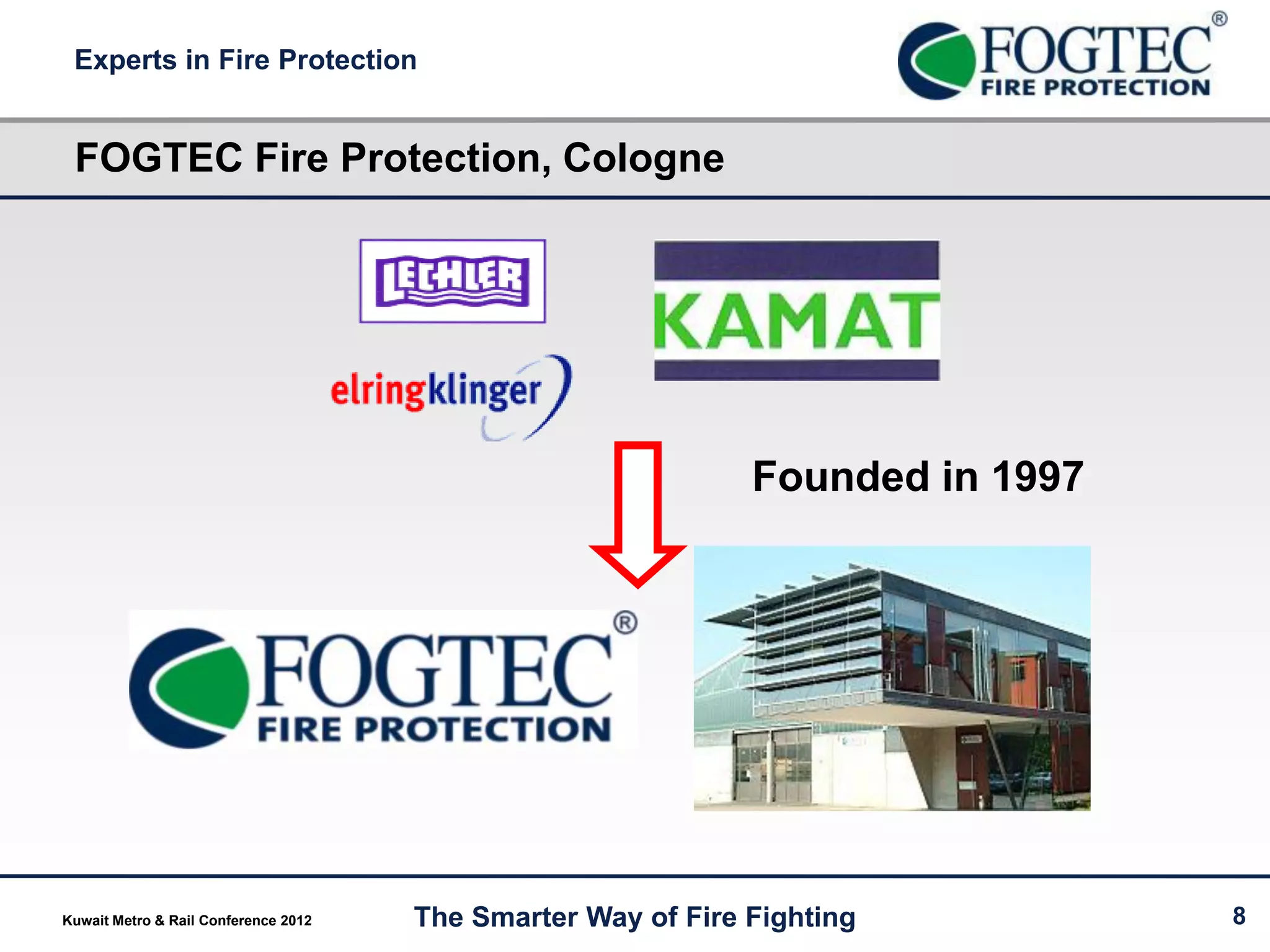 Experts in Fire Protection

FOGTEC® FIRE PROTECTION

FOGTEC Fire Protection, Cologne

LECHLER

KAMAT

elringklinger

Founded in 1997

FOGTEC® FIRE PROTECTION

Kuwait Metro & Rail Conference 2012

The Smarter Way of Fire Fighting

8